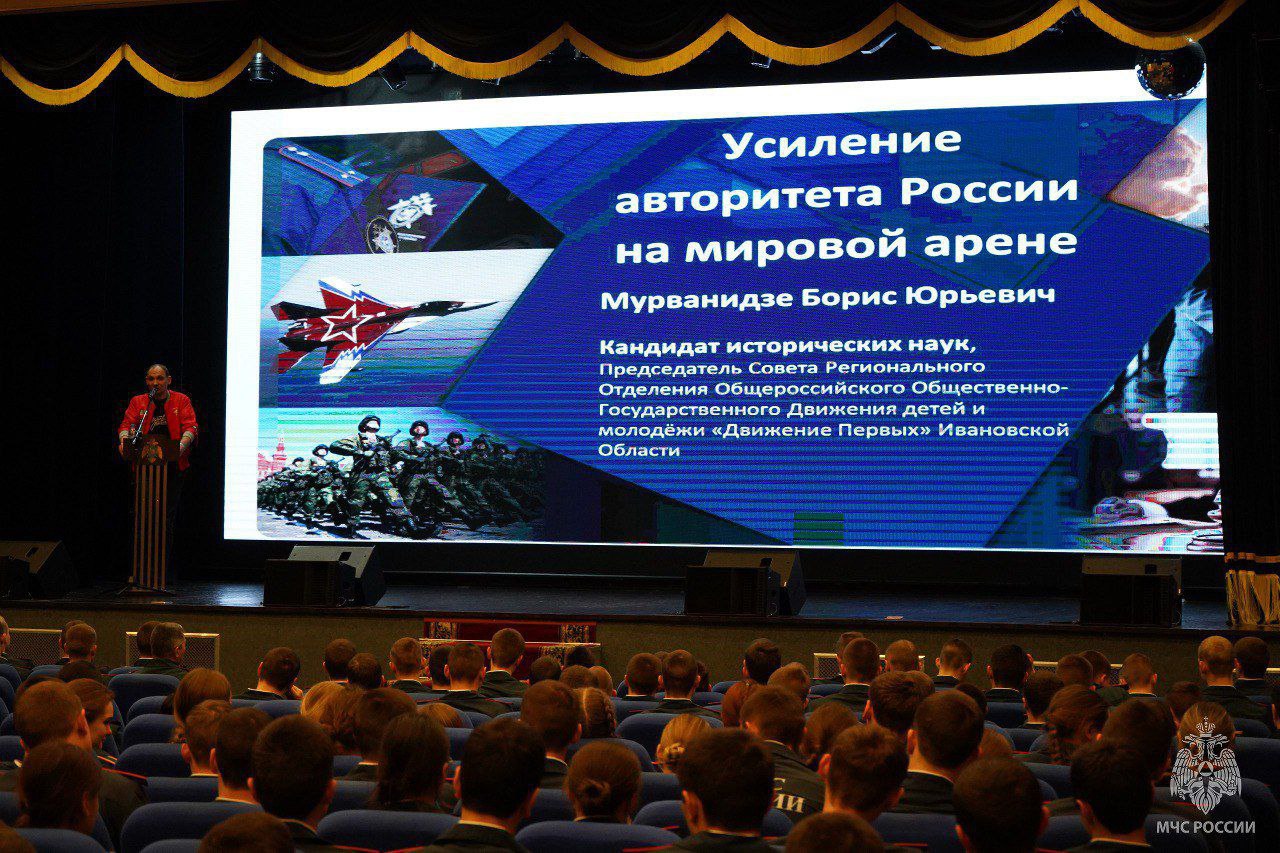 Усиление авторитета России на мировой арене

Мурванидзе Борис Юрьевич

Кандидат исторических наук,
Председатель Совета Регионального Отделения Общероссийского Общественно-Государственного Движения детей и молодёжи «Движение Первых» Ивановской Области

МЧС РОССИИ